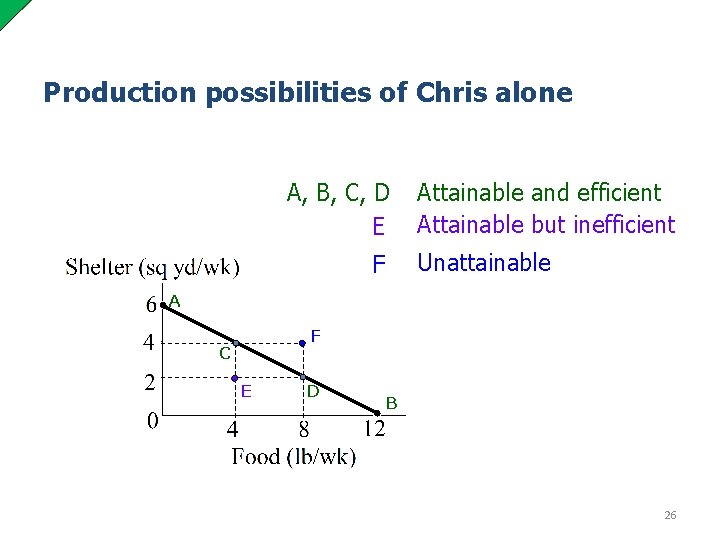 Production possibilities of Chris alone

A, B, C, D Attainable and efficient
E Attainable but inefficient
F Unattainable

Shelter (sq yd/wk)
6
4
2
0
A
C
F
E
D
B
4
8
12
Food (lb/wk)

26